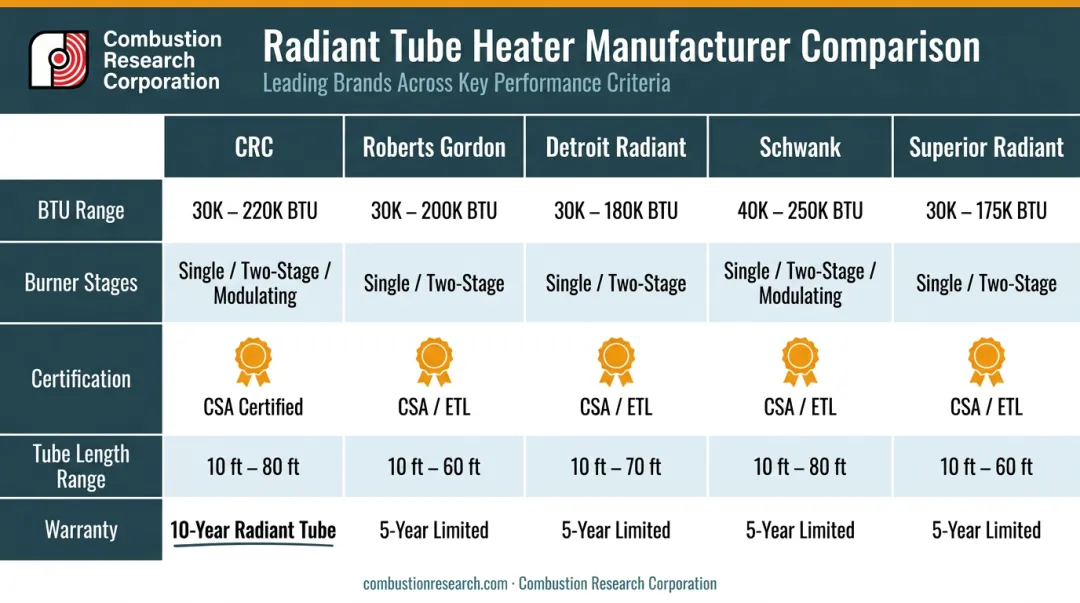 Combustion Research Corporation

Radiant Tube Heater Manufacturer Comparison

Leading Brands Across Key Performance Criteria

| | CRC | Roberts Gordon | Detroit Radiant | Schwank | Superior Radiant |
|---|---|---|---|---|---|
| BTU Range | 30K – 220K BTU | 30K – 200K BTU | 30K – 180K BTU | 40K – 250K BTU | 30K – 175K BTU |
| Burner Stages | Single / Two-Stage / Modulating | Single / Two-Stage | Single / Two-Stage | Single / Two-Stage / Modulating | Single / Two-Stage |
| Certification | CSA Certified | CSA / ETL | CSA / ETL | CSA / ETL | CSA / ETL |
| Tube Length Range | 10 ft – 80 ft | 10 ft – 60 ft | 10 ft – 70 ft | 10 ft – 80 ft | 10 ft – 60 ft |
| Warranty | 10-Year Radiant Tube | 5-Year Limited | 5-Year Limited | 5-Year Limited | 5-Year Limited |

combustionresearch.com · Combustion Research Corporation